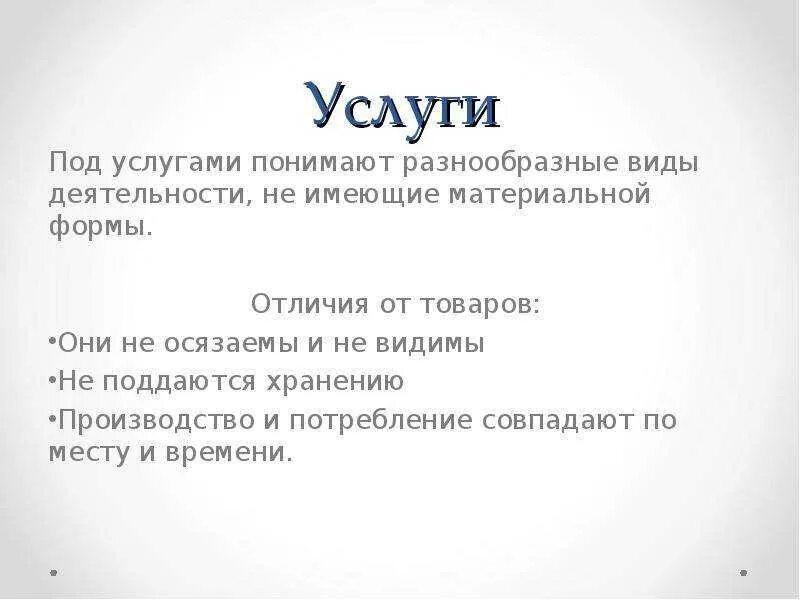 Услуги

Под услугами понимают разнообразные виды деятельности, не имеющие материальной формы.

Отличия от товаров:

•Они не осязаемы и не видимы

•Не поддаются хранению

•Производство и потребление совпадают по месту и времени.